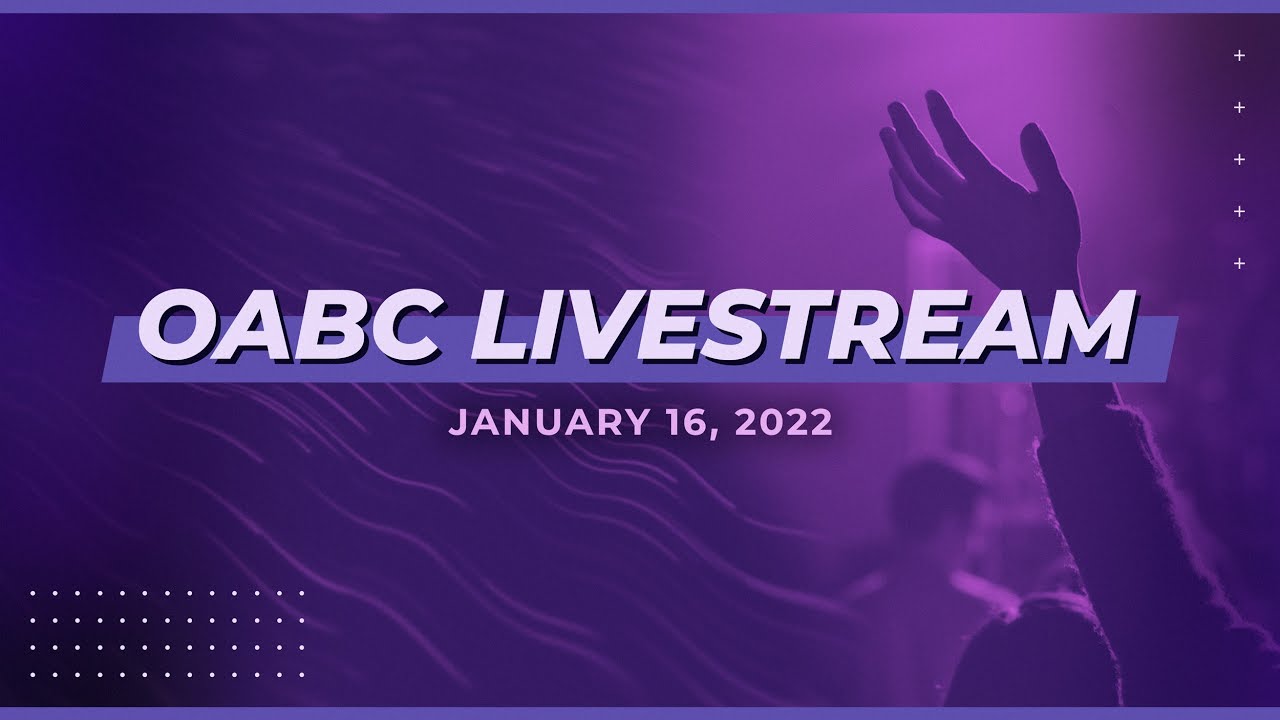 OABC LIVESTREAM

JANUARY 16, 2022